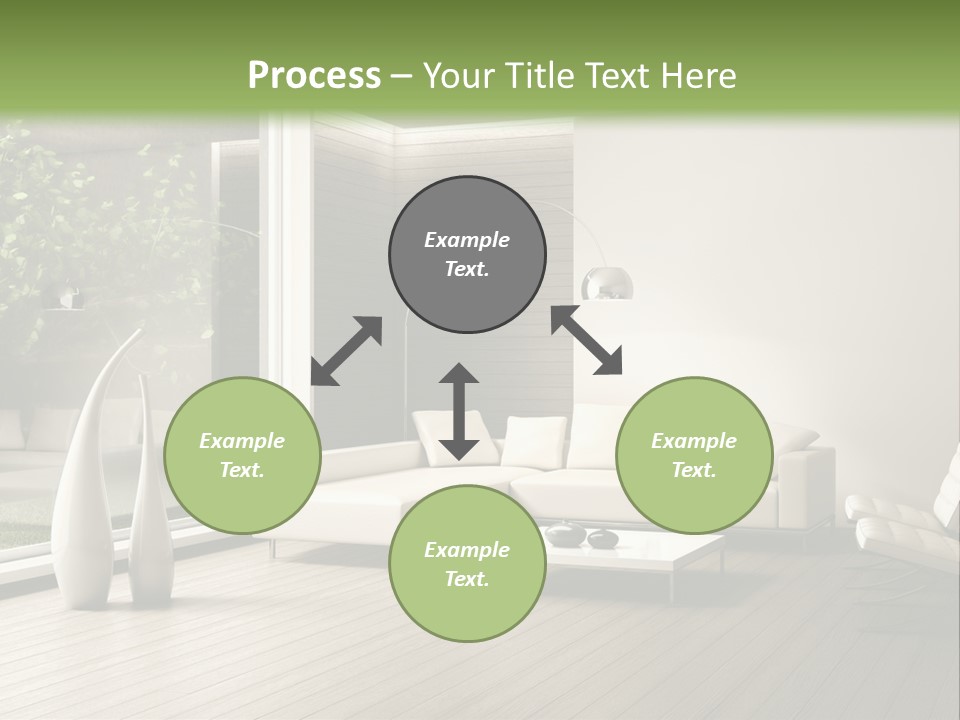 Process – Your Title Text Here

Example Text.

Example Text.

Example Text.

Example Text.